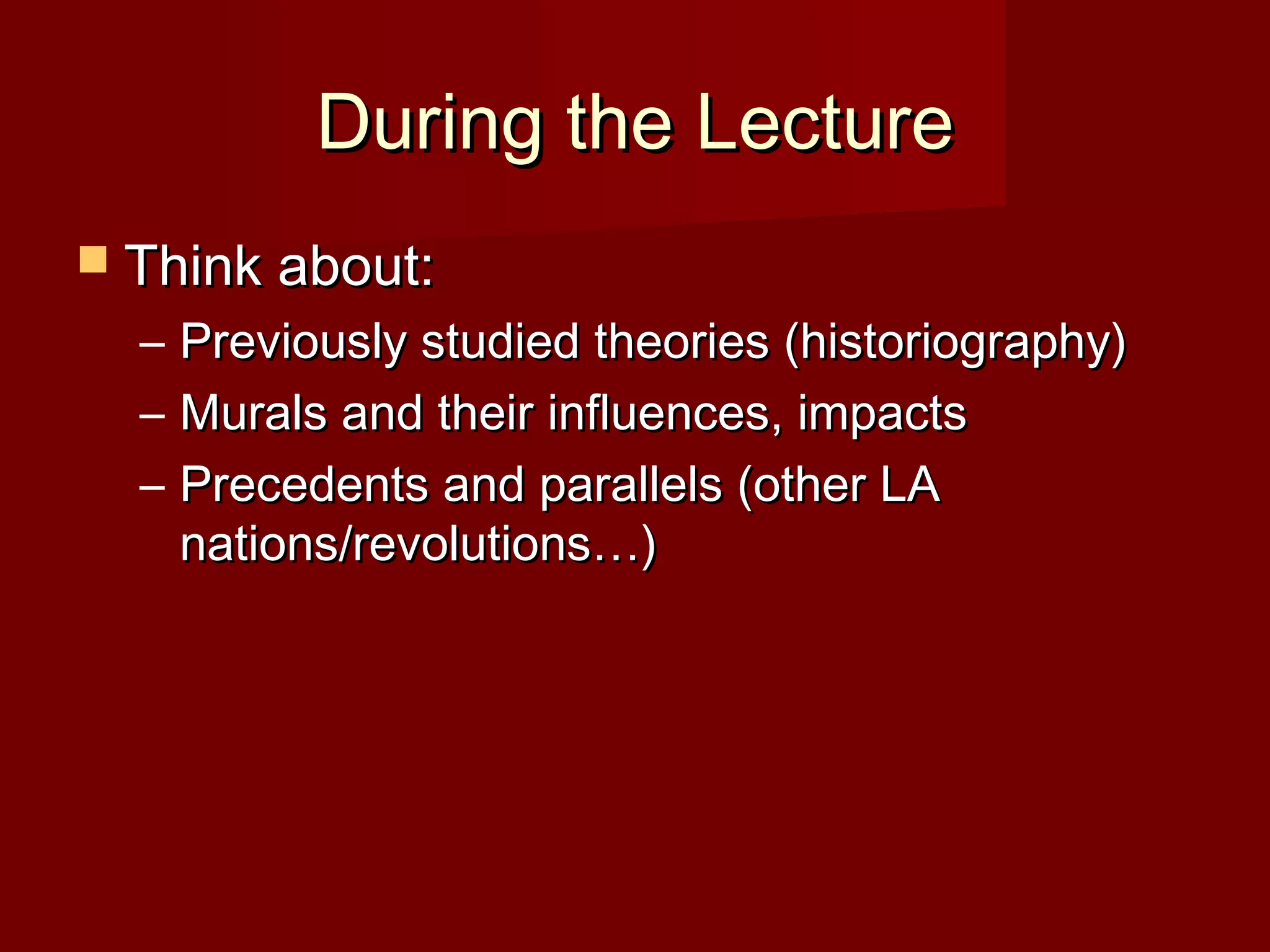 During the Lecture

Think about:
– Previously studied theories (historiography)
– Murals and their influences, impacts
– Precedents and parallels (other LA nations/revolutions…)